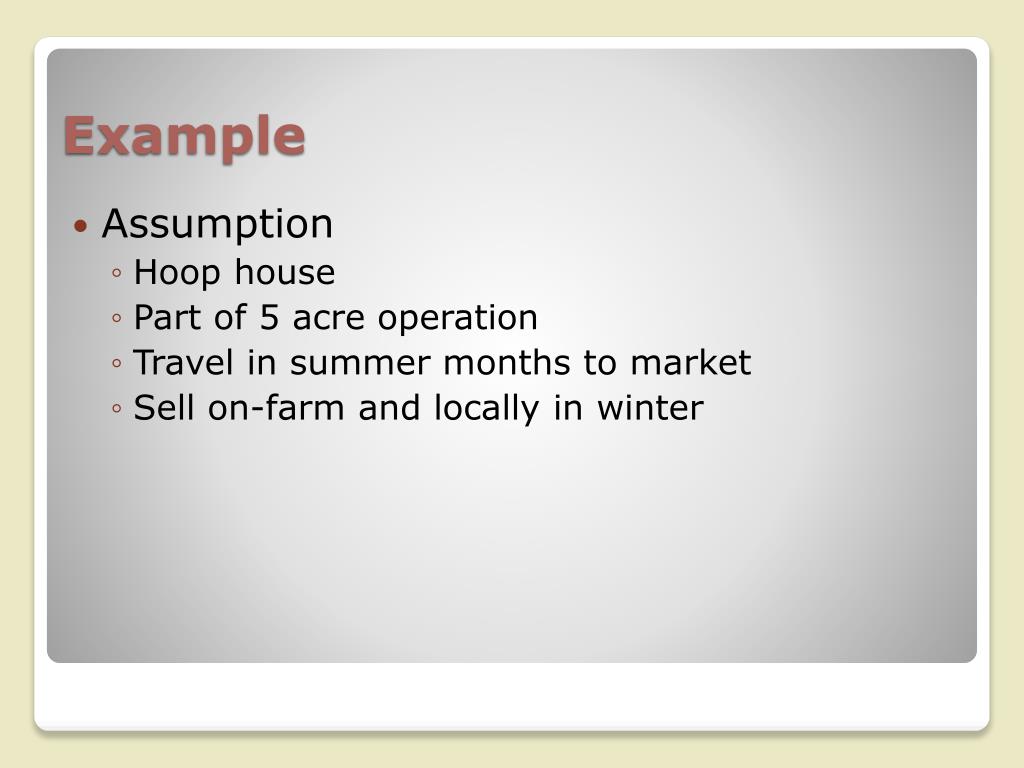 Example

• Assumption
◦ Hoop house
◦ Part of 5 acre operation
◦ Travel in summer months to market
◦ Sell on-farm and locally in winter